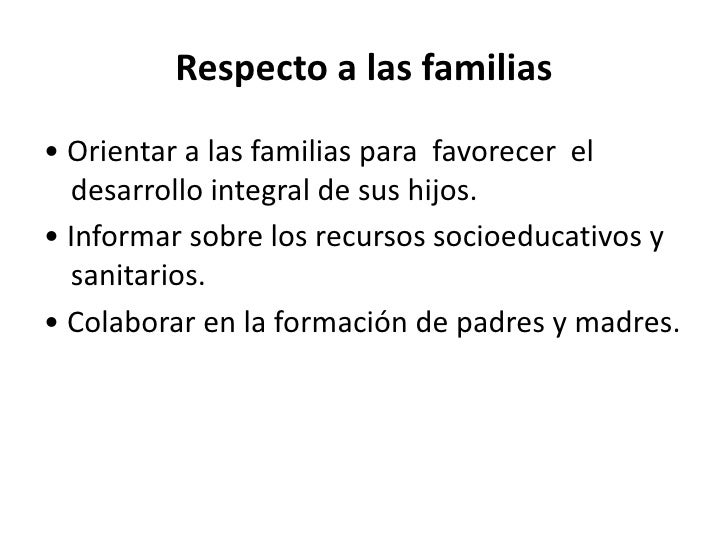 Respecto a las familias

• Orientar a las familias para favorecer el desarrollo integral de sus hijos.

• Informar sobre los recursos socioeducativos y sanitarios.

• Colaborar en la formación de padres y madres.